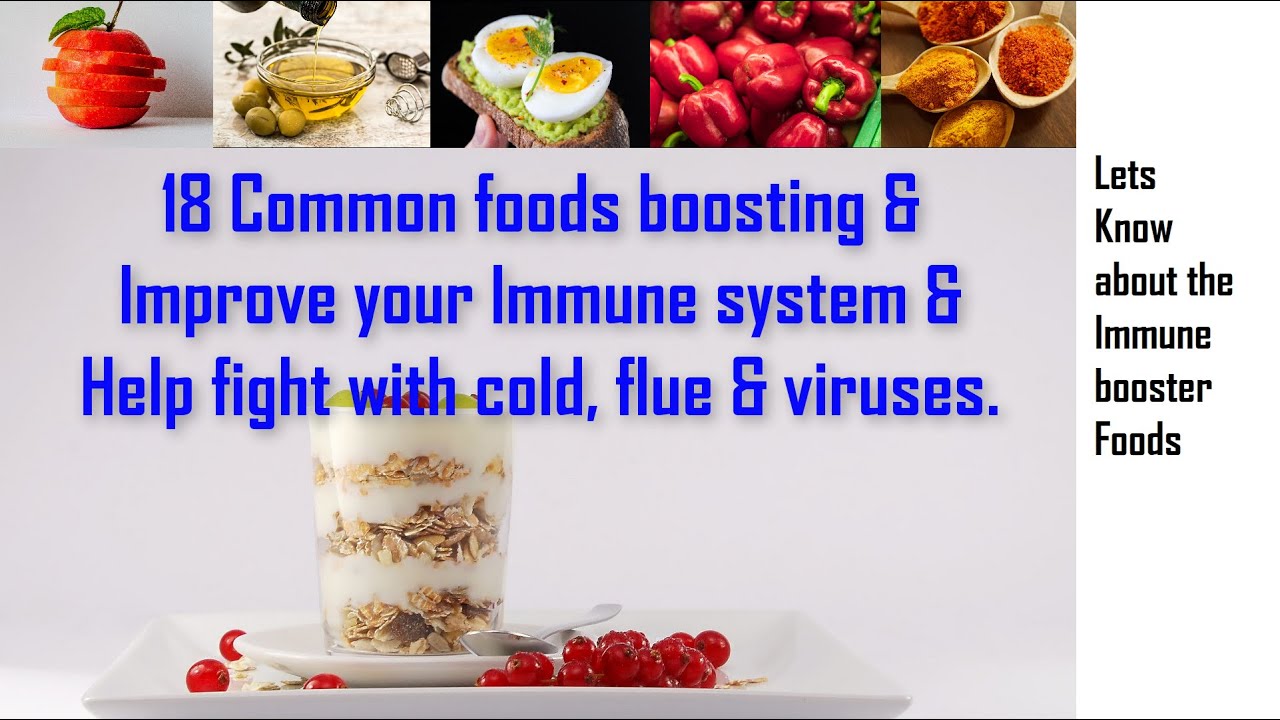 18 Common foods boosting & Improve your Immune system & Help fight with cold, flue & viruses.

Lets Know about the Immune booster Foods